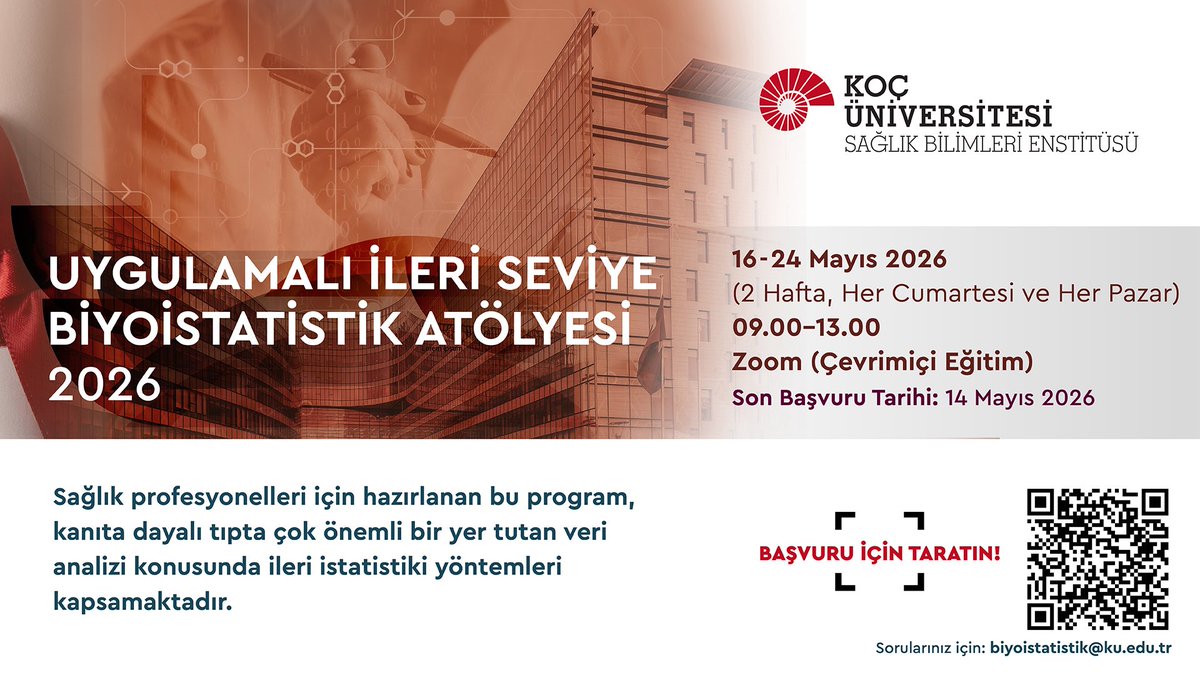 KOÇ ÜNİVERSİTESİ
SAĞLIK BİLİMLERİ ENSTİTÜSÜ

UYGULAMALI İLERİ SEVİYE BİYOİSTATİSTİK ATÖLYESİ 2026

16-24 Mayıs 2026
(2 Hafta, Her Cumartesi ve Her Pazar)
09.00–13.00
Zoom (Çevrimiçi Eğitim)
Son Başvuru Tarihi: 14 Mayıs 2026

Sağlık profesyonelleri için hazırlanan bu program, kanıta dayalı tıpta çok önemli bir yer tutan veri analizi konusunda ileri istatistiki yöntemleri kapsamaktadır.

BAŞVURU İÇİN TARATIN!

Sorularınız için: biyoistatistik@ku.edu.tr